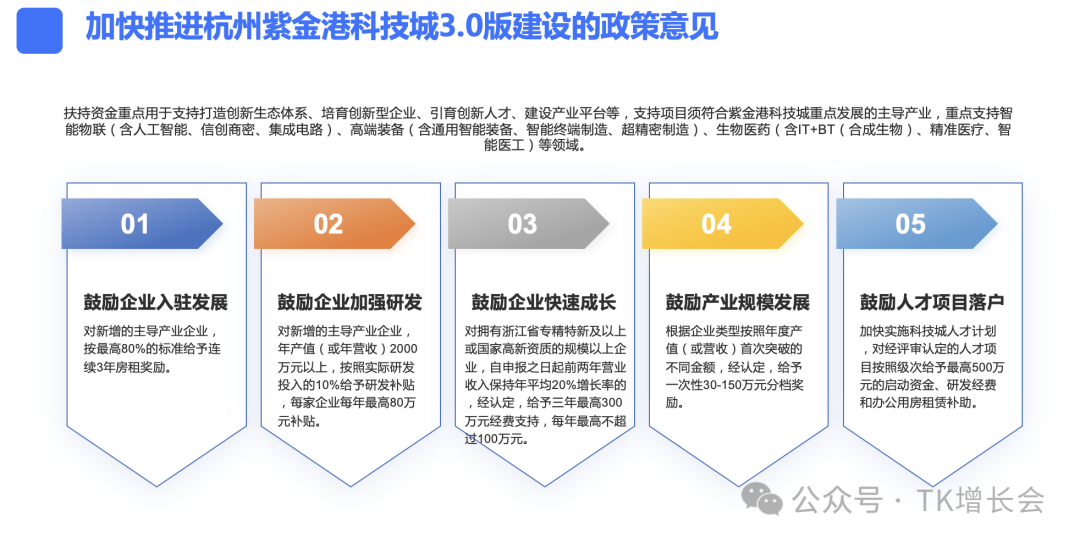 加快推进杭州紫金港科技城3.0版建设的政策意见

扶持资金重点用于支持打造创新生态体系、培育创新型企业、引育创新人才、建设产业平台等，支持项目须符合紫金港科技城重点发展的主导产业，重点支持智能物联（含人工智能、信创商密、集成电路）、高端装备（含通用智能装备、智能终端制造、超精密制造）、生物医药（含IT+BT（合成生物）、精准医疗、智能医工）等领域。

01

鼓励企业入驻发展

对新增的主导产业企业，按最高80%的标准给予连续3年房租奖励。

02

鼓励企业加强研发

对新增的主导产业企业，年产值（或年营收）2000万元以上，按照实际研发投入的10%给予研发补贴，每家企业每年最高80万元补贴。

03

鼓励企业快速成长

对拥有浙江省专精特新及以上或国家高新资质的规模以上企业，自申报之日起前两年营业收入保持年平均20%增长率的，经认定，给予三年最高300万元经费支持，每年最高不超过100万元。

04

鼓励产业规模发展

根据企业类型按照年度产值（或营收）首次突破的不同金额，经认定，给予一次性30-150万元分档奖励。

05

鼓励人才项目落户

加快实施科技城人才计划，对经评审认定的人才项目按照级次给予最高500万元的启动资金、研发经费和办公用房租赁补助。

公众号 · TK增长会